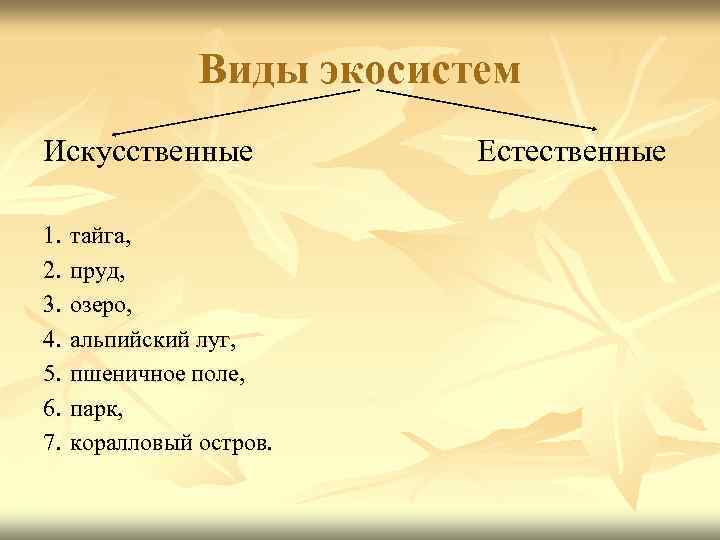 Виды экосистем

Искусственные

Естественные

1. тайга,
2. пруд,
3. озеро,
4. альпийский луг,
5. пшеничное поле,
6. парк,
7. коралловый остров.